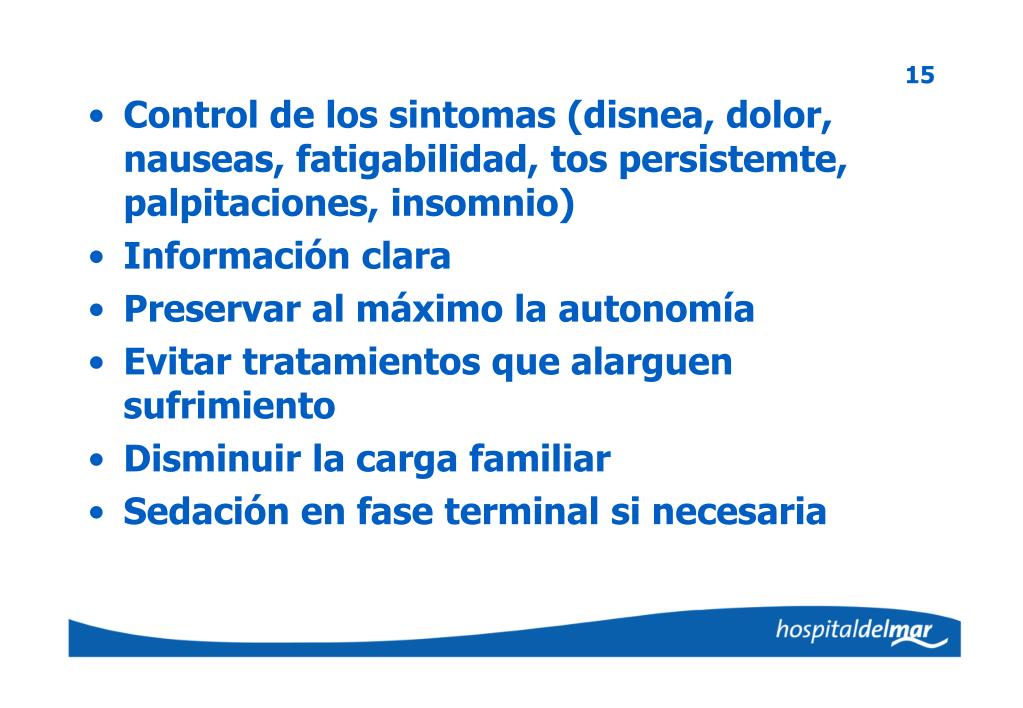 15

• Control de los sintomas (disnea, dolor, nauseas, fatigabilidad, tos persistemte, palpitaciones, insomnio)
• Información clara
• Preservar al máximo la autonomía
• Evitar tratamientos que alarguen sufrimiento
• Disminuir la carga familiar
• Sedación en fase terminal si necesaria

hospitaldelmar